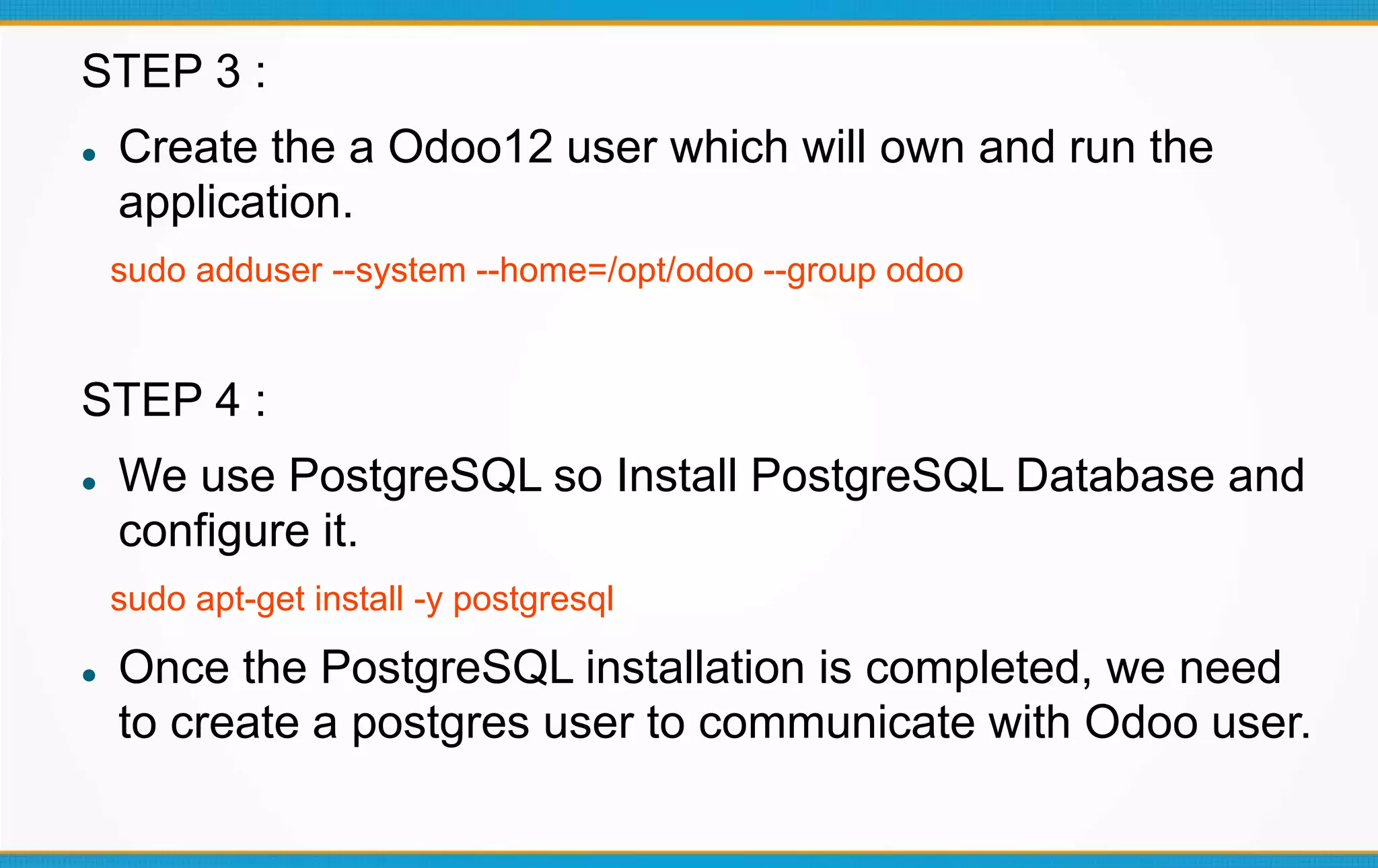 STEP 3 :

• Create the a Odoo12 user which will own and run the application.

sudo adduser --system --home=/opt/odoo --group odoo

STEP 4 :

• We use PostgreSQL so Install PostgreSQL Database and configure it.

sudo apt-get install -y postgresql

• Once the PostgreSQL installation is completed, we need to create a postgres user to communicate with Odoo user.